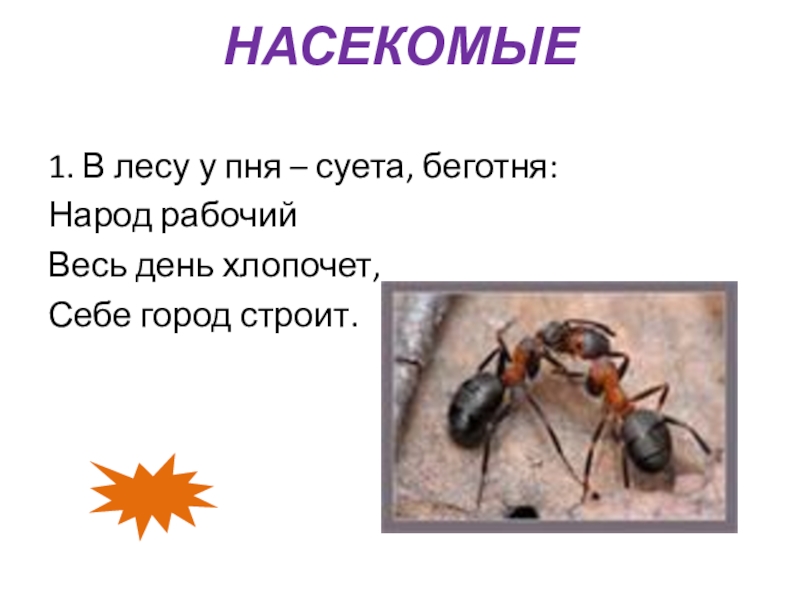 НАСЕКОМЫЕ

1. В лесу у пня – суета, беготня:
Народ рабочий
Весь день хлопочет,
Себе город строит.